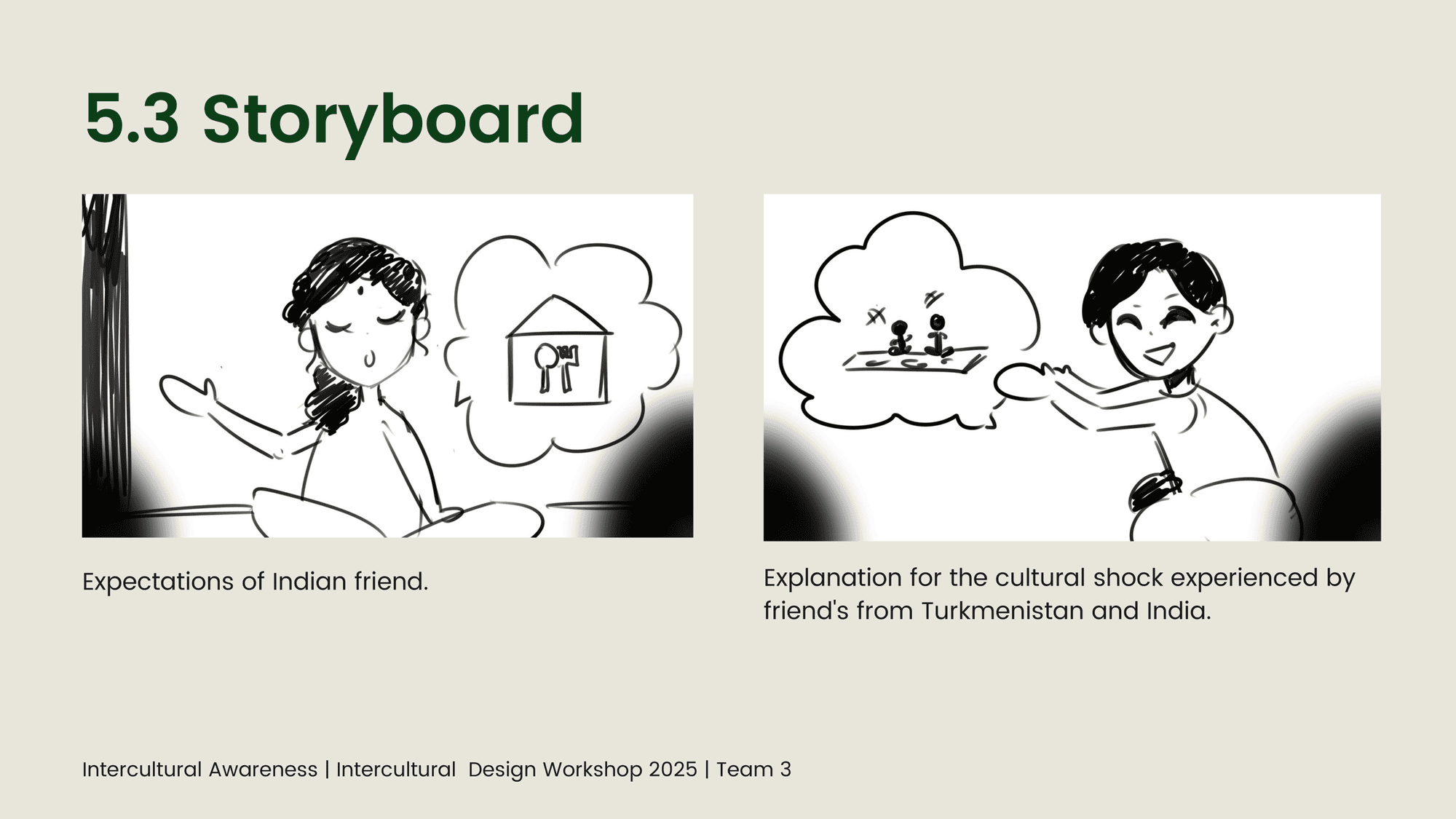 5.3 Storyboard

Expectations of Indian friend.

Explanation for the cultural shock experienced by friend's from Turkmenistan and India.

Intercultural Awareness | Intercultural Design Workshop 2025 | Team 3